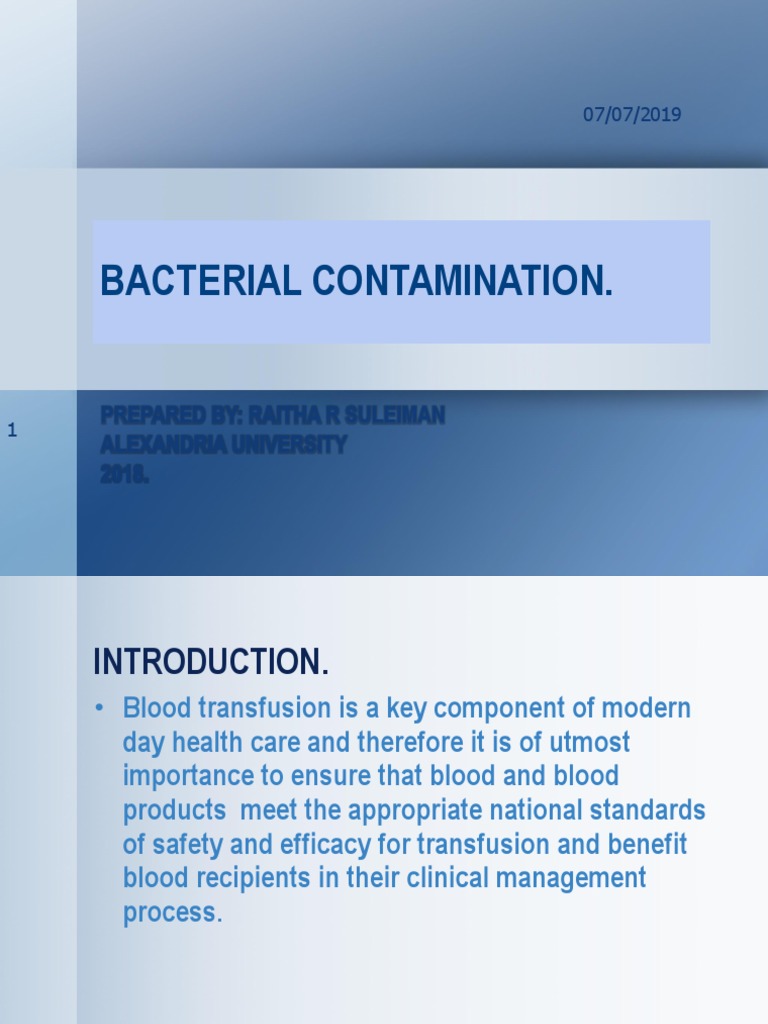 07/07/2019

BACTERIAL CONTAMINATION.

1

PREPARED BY: RAITHA R SULEIMAN
ALEXANDRIA UNIVERSITY
2018.

INTRODUCTION.

• Blood transfusion is a key component of modern day health care and therefore it is of utmost importance to ensure that blood and blood products meet the appropriate national standards of safety and efficacy for transfusion and benefit blood recipients in their clinical management process.